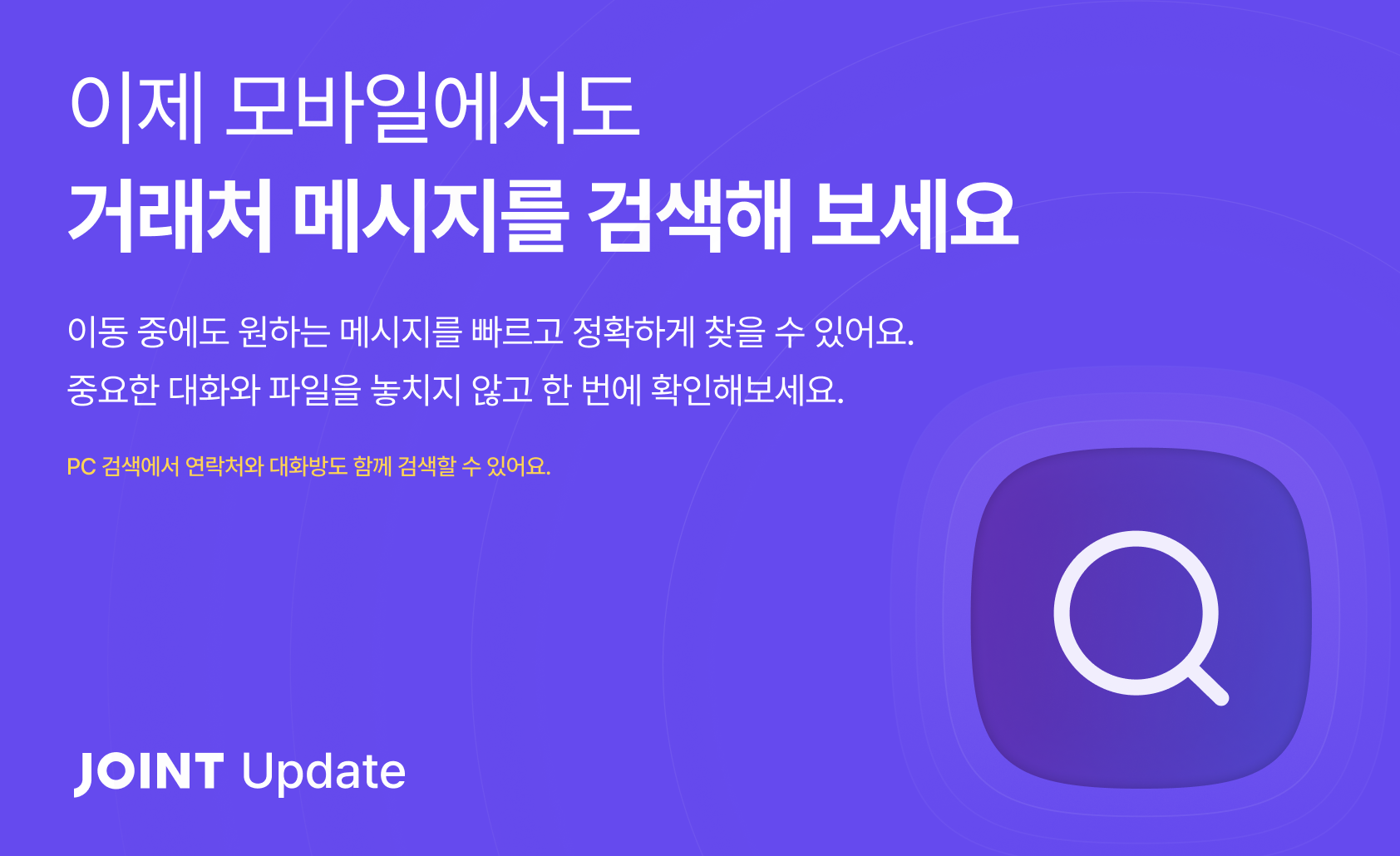 이제 모바일에서도
거래처 메시지를 검색해 보세요

이동 중에도 원하는 메시지를 빠르고 정확하게 찾을 수 있어요.
중요한 대화와 파일을 놓치지 않고 한 번에 확인해보세요.

PC 검색에서 연락처와 대화방도 함께 검색할 수 있어요.

JOINT Update